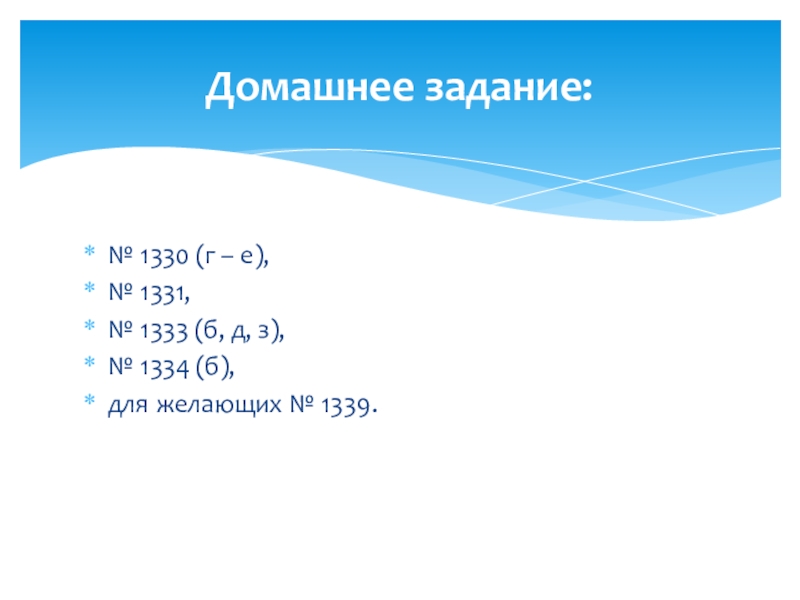 Домашнее задание:

* № 1330 (г – е),
* № 1331,
* № 1333 (б, д, з),
* № 1334 (б),
* для желающих № 1339.